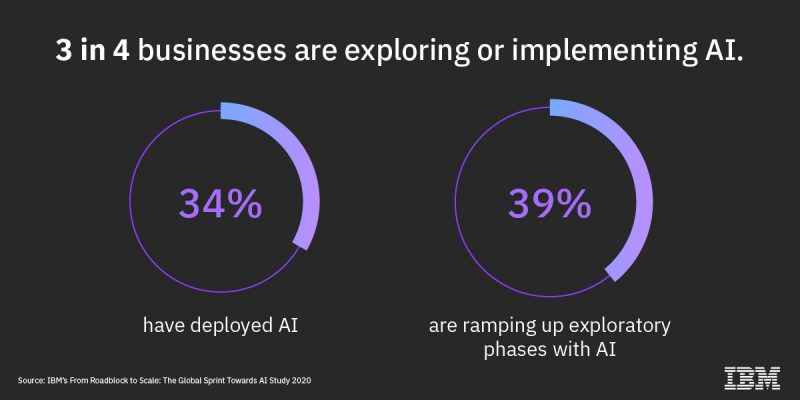 3 in 4 businesses are exploring or implementing AI.

34%

have deployed AI

39%

are ramping up exploratory phases with AI

Source: IBM's From Roadblock to Scale: The Global Sprint Towards AI Study 2020

IBM